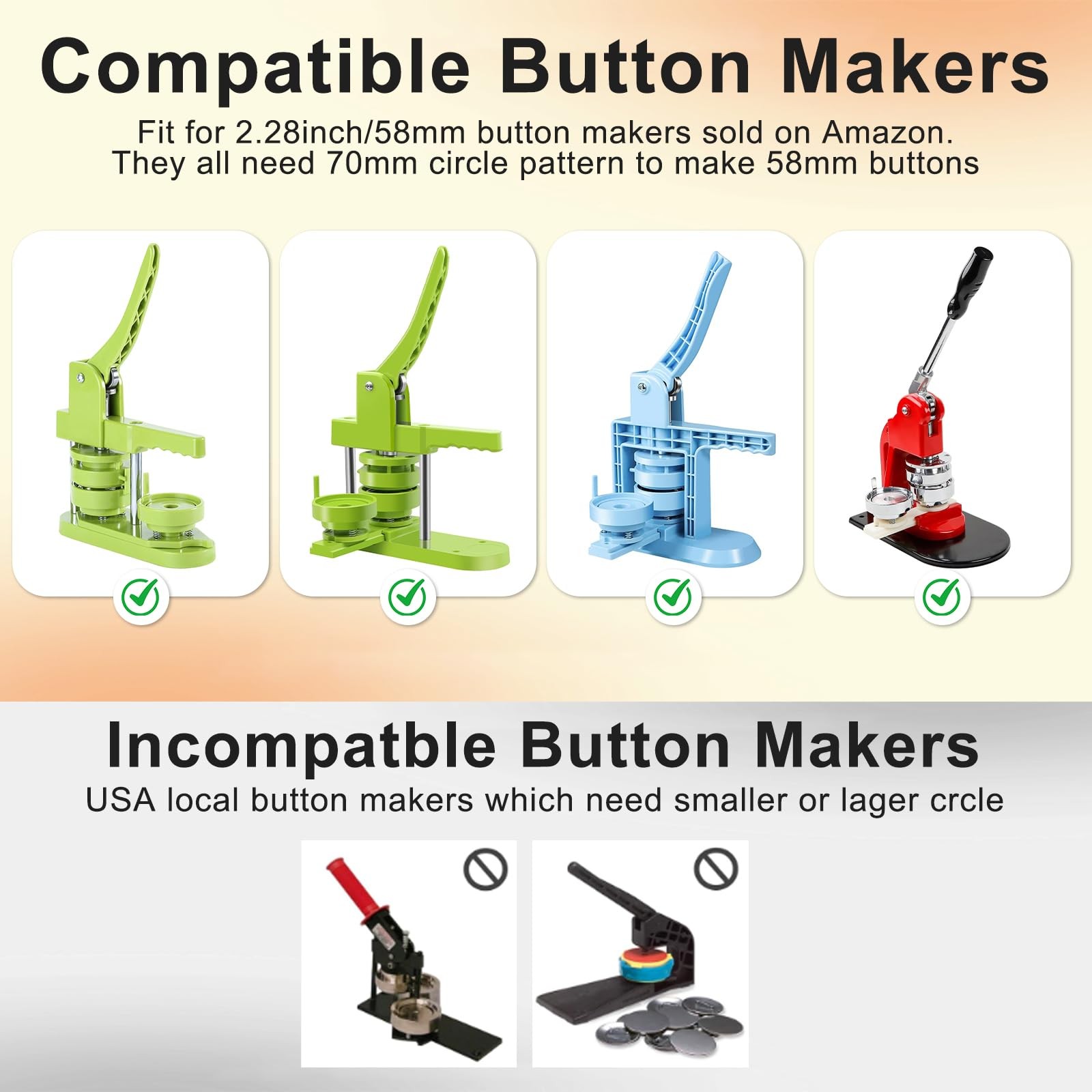 Compatible Button Makers

Fit for 2.28inch/58mm button makers sold on Amazon.
They all need 70mm circle pattern to make 58mm buttons

Incompatble Button Makers

USA local button makers which need smaller or lager crcle